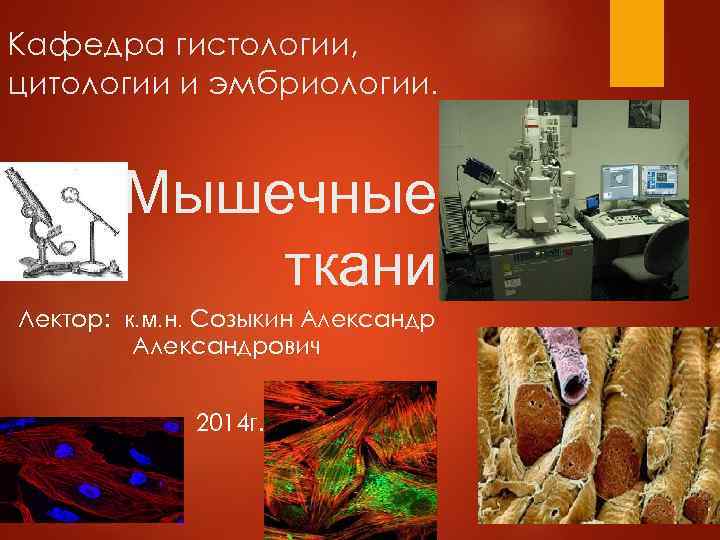 Кафедра гистологии, цитологии и эмбриологии.

Мышечные ткани

Лектор: к.м.н. Созыкин Александр Александрович

2014г.